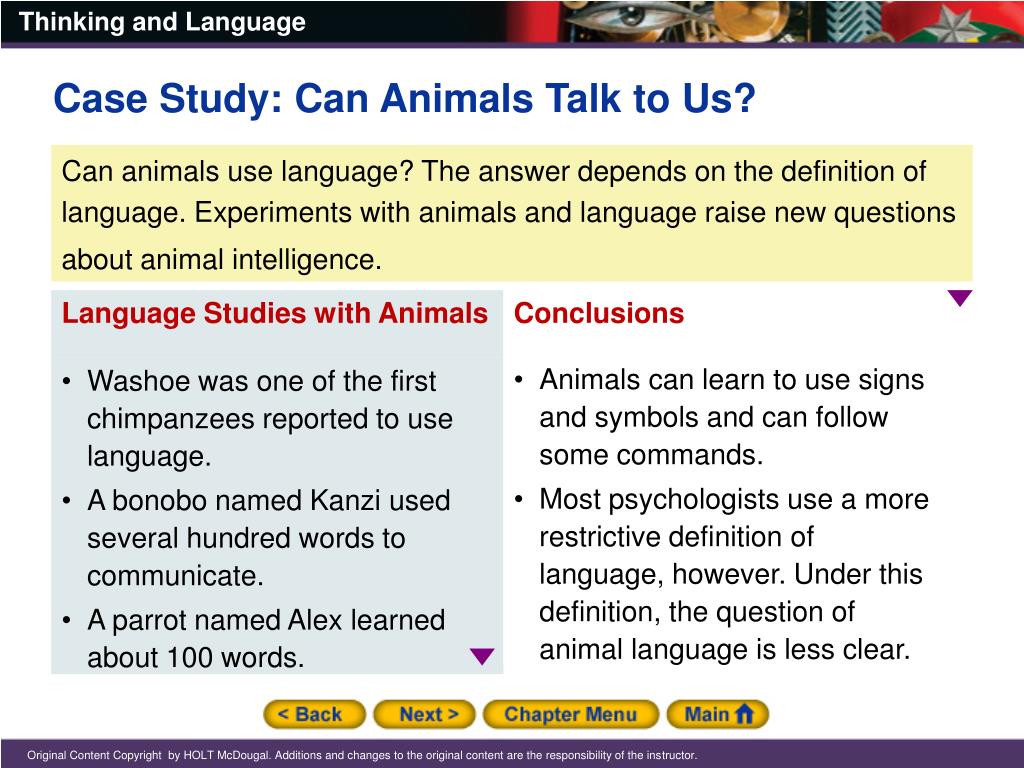 Thinking and Language

Case Study: Can Animals Talk to Us?

Can animals use language? The answer depends on the definition of language. Experiments with animals and language raise new questions about animal intelligence.

Language Studies with Animals

• Washoe was one of the first chimpanzees reported to use language.
• A bonobo named Kanzi used several hundred words to communicate.
• A parrot named Alex learned about 100 words.

Conclusions

• Animals can learn to use signs and symbols and can follow some commands.
• Most psychologists use a more restrictive definition of language, however. Under this definition, the question of animal language is less clear.

< Back
Next >
Chapter Menu
Main

Original Content Copyright by HOLT McDougal. Additions and changes to the original content are the responsibility of the instructor.